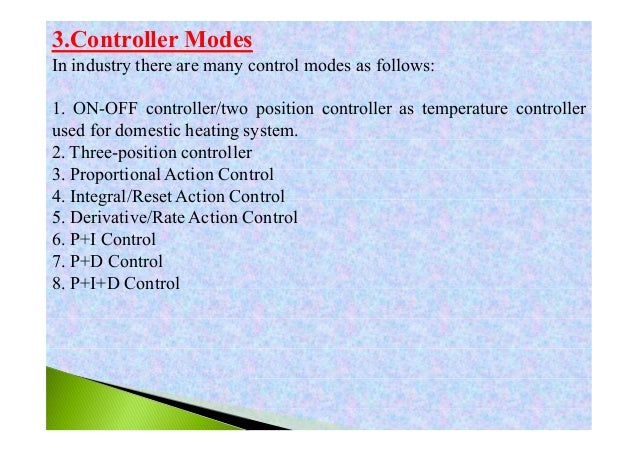 3.Controller Modes

In industry there are many control modes as follows:

1. ON-OFF controller/two position controller as temperature controller used for domestic heating system.
2. Three-position controller
3. Proportional Action Control
4. Integral/Reset Action Control
5. Derivative/Rate Action Control
6. P+I Control
7. P+D Control
8. P+I+D Control